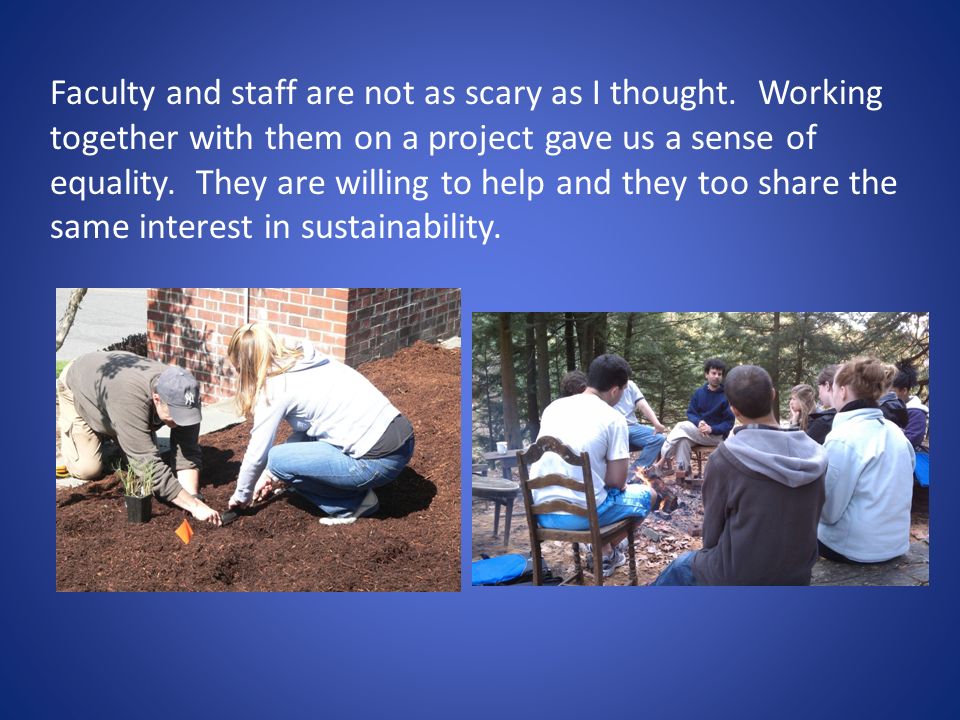 Faculty and staff are not as scary as I thought. Working together with them on a project gave us a sense of equality. They are willing to help and they too share the same interest in sustainability.